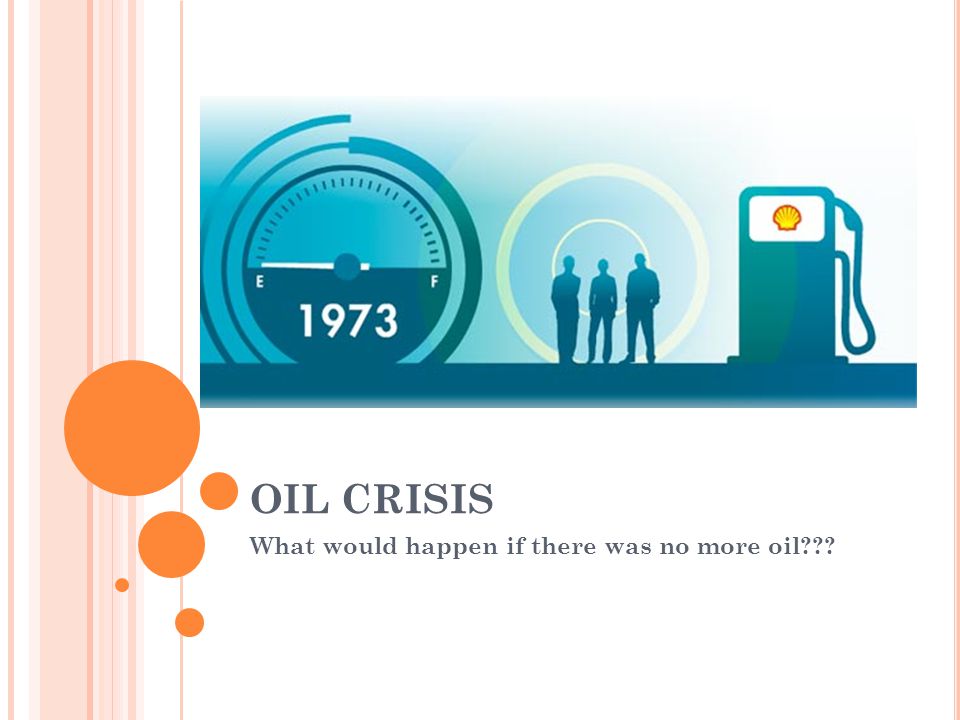 E F
1973

OIL CRISIS

What would happen if there was no more oil???